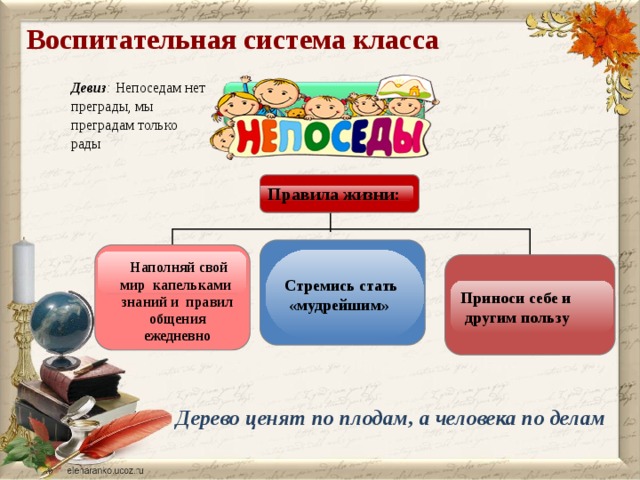 Воспитательная система класса

Девиз: Непоседам нет преграды, мы преградам только рады

НЕПОСЕДЫ

Правила жизни:

Наполняй свой мир капельками знаний и правил общения ежедневно

Стремись стать «мудрейшим»

Приноси себе и другим пользу

Дерево ценят по плодам, а человека по делам

elenaranko.ucoz.ru